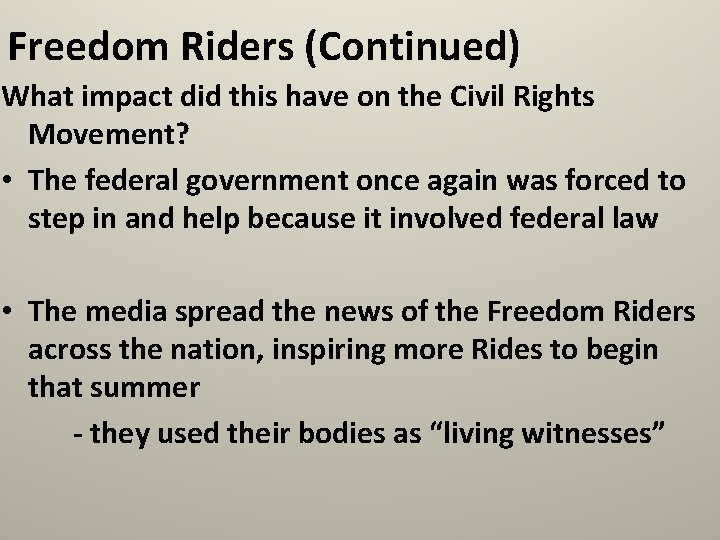 Freedom Riders (Continued)

What impact did this have on the Civil Rights Movement?

• The federal government once again was forced to step in and help because it involved federal law

• The media spread the news of the Freedom Riders across the nation, inspiring more Rides to begin that summer

- they used their bodies as “living witnesses”